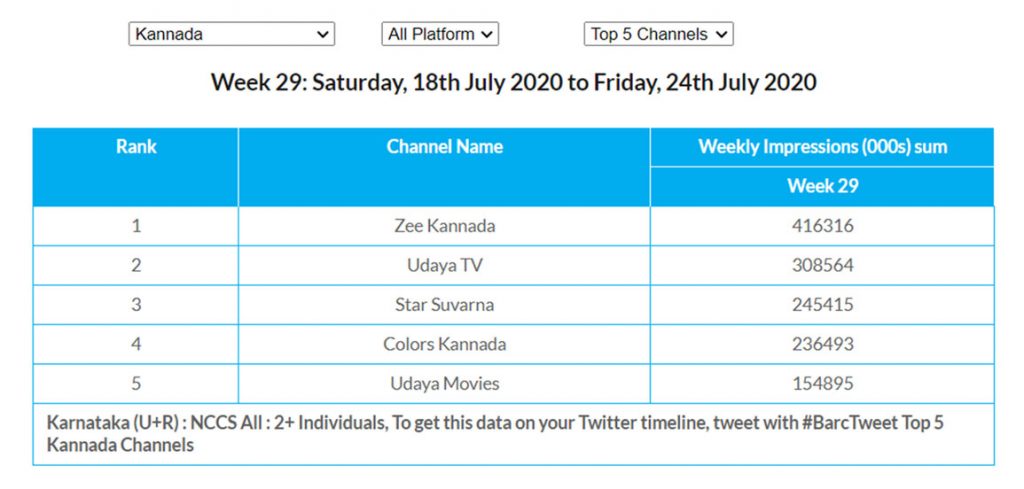 Kannada
All Platform
Top 5 Channels

Week 29: Saturday, 18th July 2020 to Friday, 24th July 2020

| Rank | Channel Name | Weekly Impressions (000s) sum |
|---|---|---|
| | | Week 29 |
| 1 | Zee Kannada | 416316 |
| 2 | Udaya TV | 308564 |
| 3 | Star Suvarna | 245415 |
| 4 | Colors Kannada | 236493 |
| 5 | Udaya Movies | 154895 |

Karnataka (U+R) : NCCS All : 2+ Individuals, To get this data on your Twitter timeline, tweet with #BarcTweet Top 5 Kannada Channels